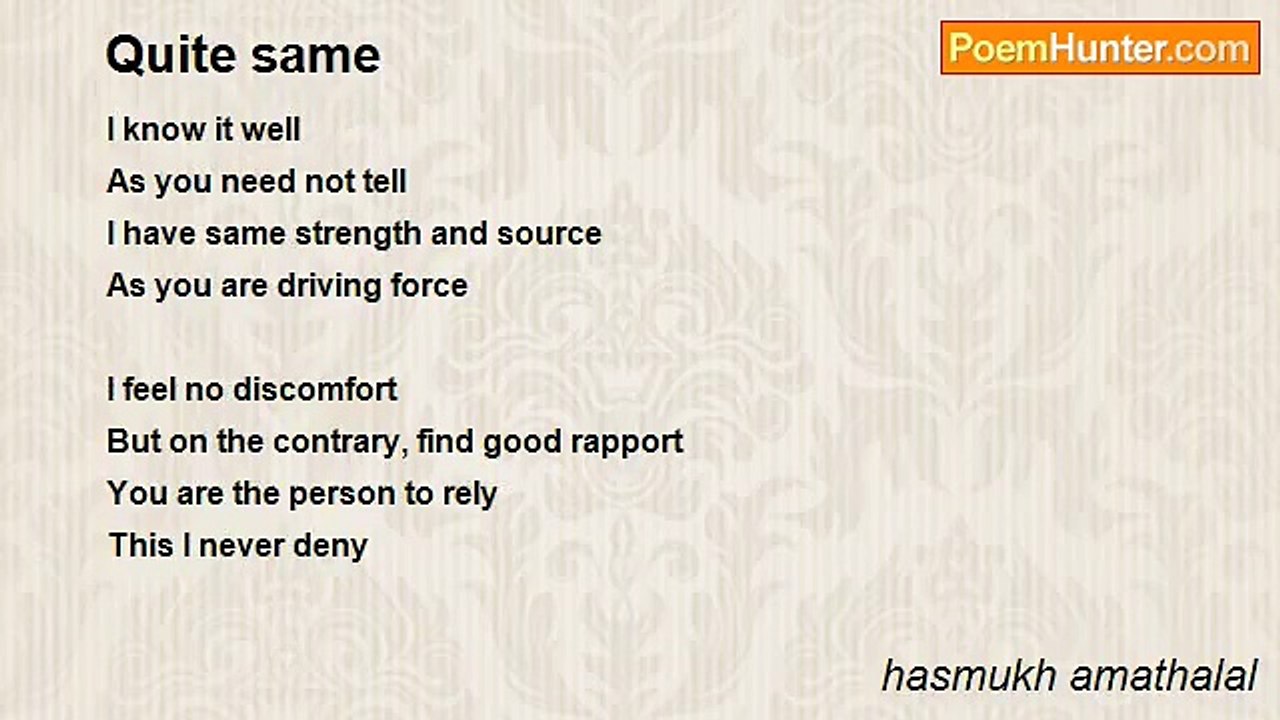 Quite same

PoemHunter.com

I know it well
As you need not tell
I have same strength and source
As you are driving force

I feel no discomfort
But on the contrary, find good rapport
You are the person to rely
This I never deny

hasmukh amathalal